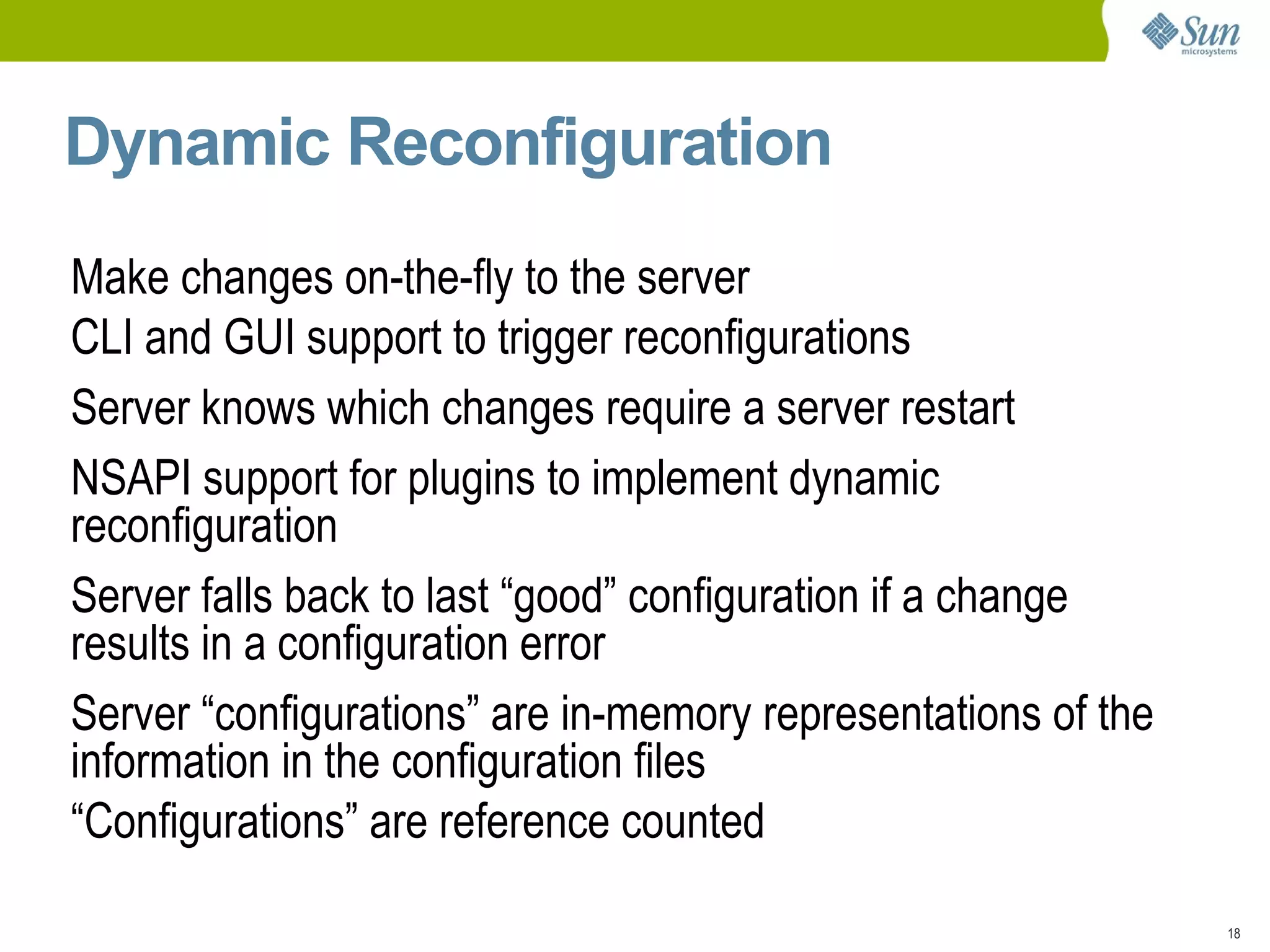 Sun microsystems

Dynamic Reconfiguration

Make changes on-the-fly to the server

CLI and GUI support to trigger reconfigurations

Server knows which changes require a server restart

NSAPI support for plugins to implement dynamic reconfiguration

Server falls back to last “good” configuration if a change results in a configuration error

Server “configurations” are in-memory representations of the information in the configuration files

“Configurations” are reference counted

18